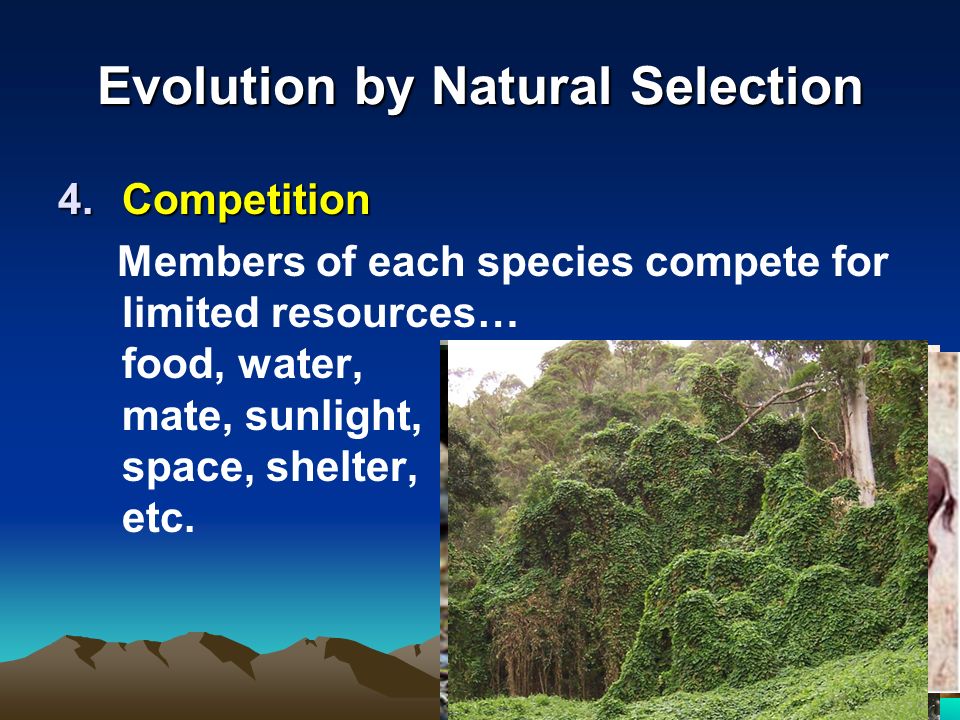 Evolution by Natural Selection

4. Competition

Members of each species compete for limited resources… food, water, mate, sunlight, space, shelter, etc.